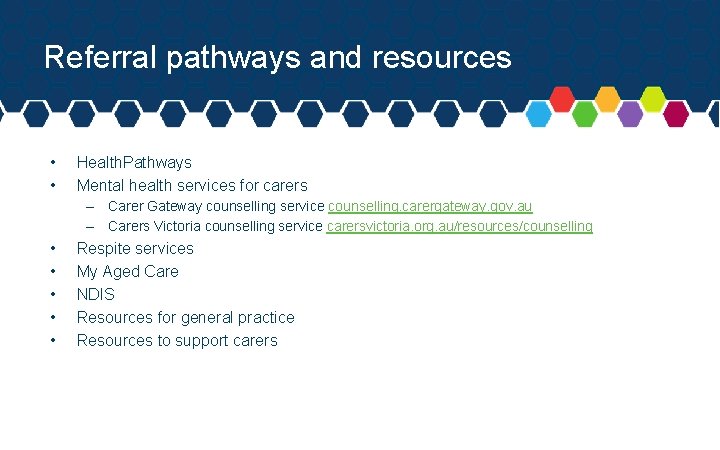 Referral pathways and resources

• HealthPathways
• Mental health services for carers
  – Carer Gateway counselling service counselling.carergateway.gov.au
  – Carers Victoria counselling service carersvictoria.org.au/resources/counselling
• Respite services
• My Aged Care
• NDIS
• Resources for general practice
• Resources to support carers